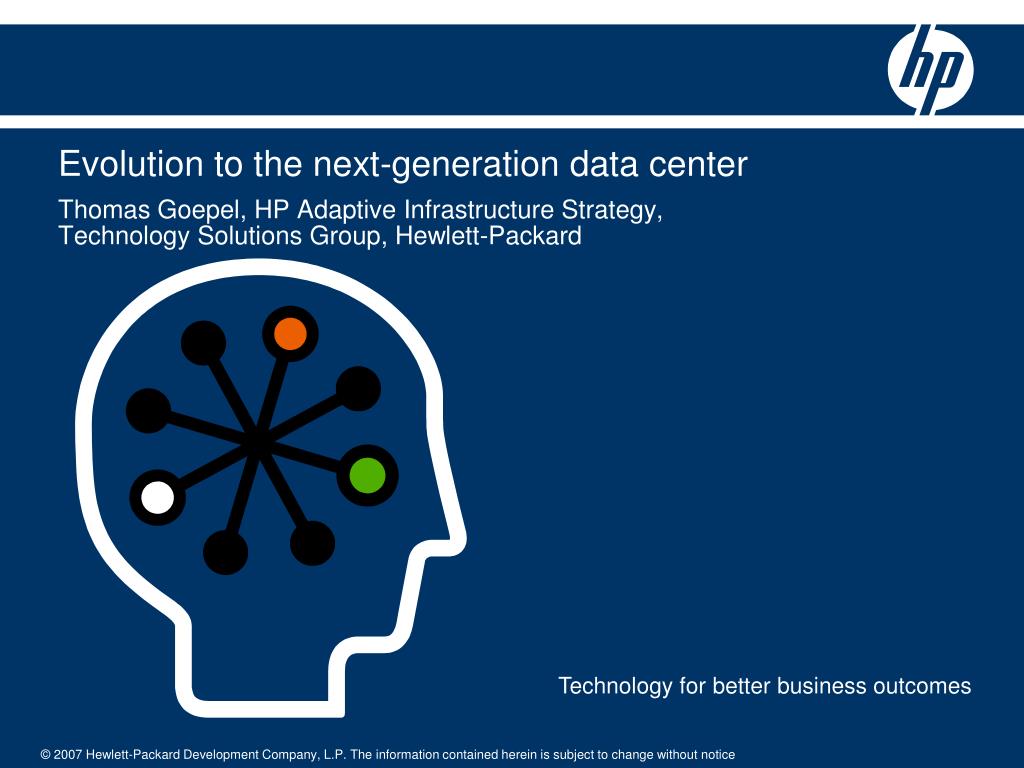 hp

Evolution to the next-generation data center

Thomas Goepel, HP Adaptive Infrastructure Strategy, Technology Solutions Group, Hewlett-Packard

Technology for better business outcomes

© 2007 Hewlett-Packard Development Company, L.P. The information contained herein is subject to change without notice